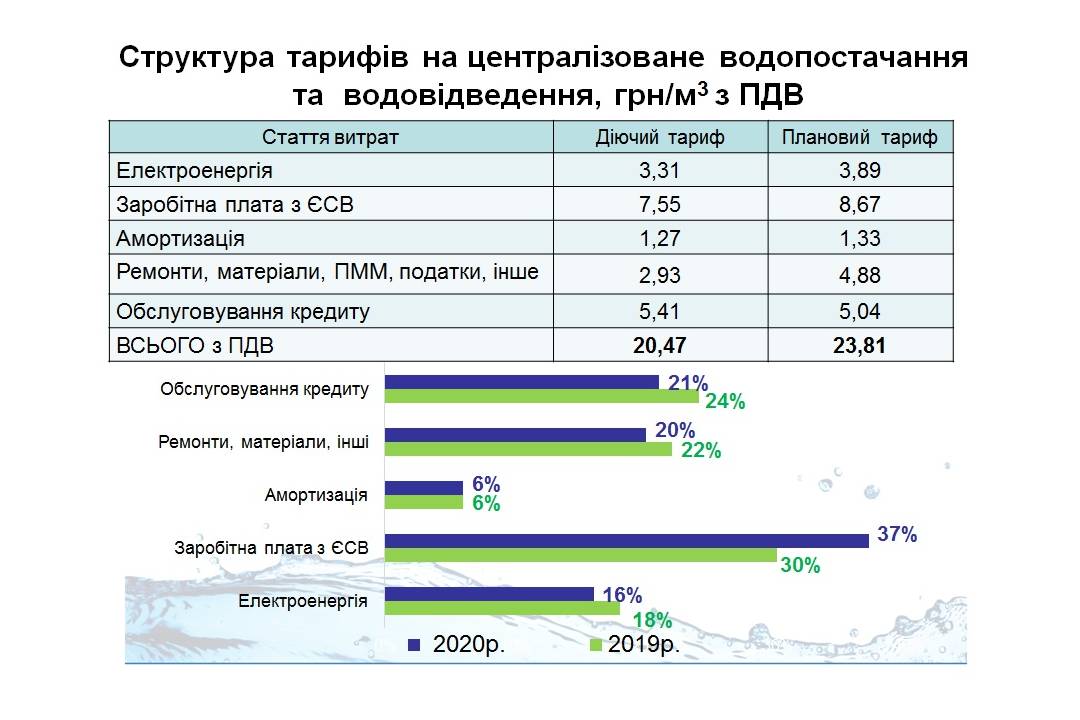 Структура тарифів на централізоване водопостачання та водовідведення, грн/м$^3$ з ПДВ

| Стаття витрат | Діючий тариф | Плановий тариф |
|---|---|---|
| Електроенергія | 3,31 | 3,89 |
| Заробітна плата з ЄСВ | 7,55 | 8,67 |
| Амортизація | 1,27 | 1,33 |
| Ремонти, матеріали, ПММ, податки, інше | 2,93 | 4,88 |
| Обслуговування кредиту | 5,41 | 5,04 |
| ВСЬОГО з ПДВ | **20,47** | **23,81** |

Обслуговування кредиту 21% 24%
Ремонти, матеріали, інші 20% 22%
Амортизація 6% 6%
Заробітна плата з ЄСВ 37% 30%
Електроенергія 16% 18%

2020р. 2019р.